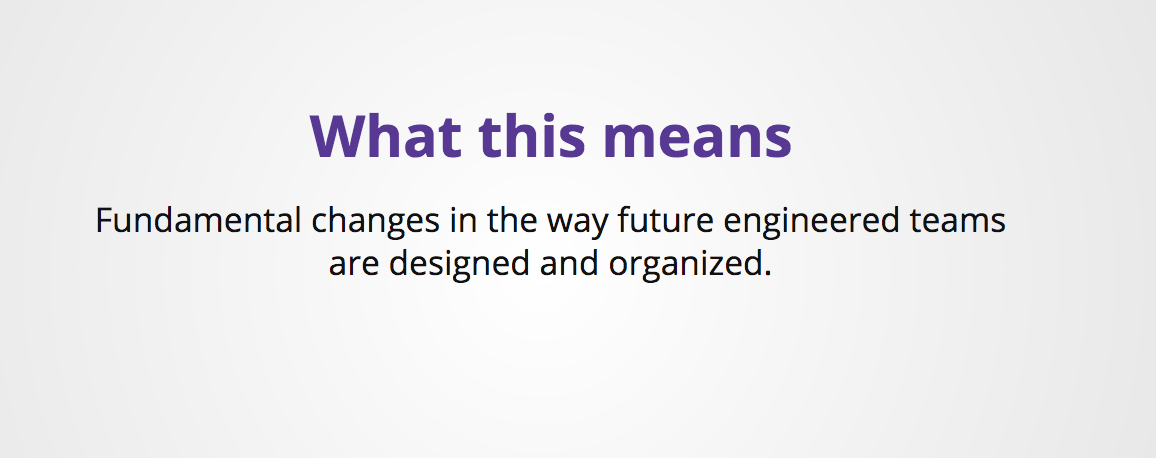 What this means

Fundamental changes in the way future engineered teams are designed and organized.